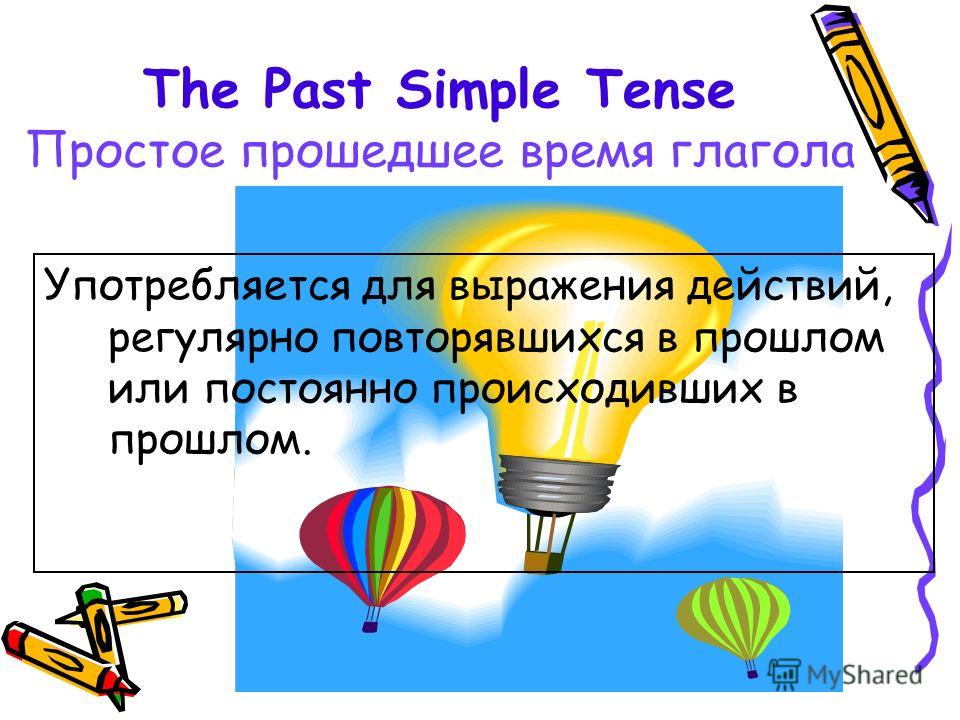 The Past Simple Tense
Простое прошедшее время глагола

Употребляется для выражения действий, регулярно повторявшихся в прошлом или постоянно происходивших в прошлом.

MyShared